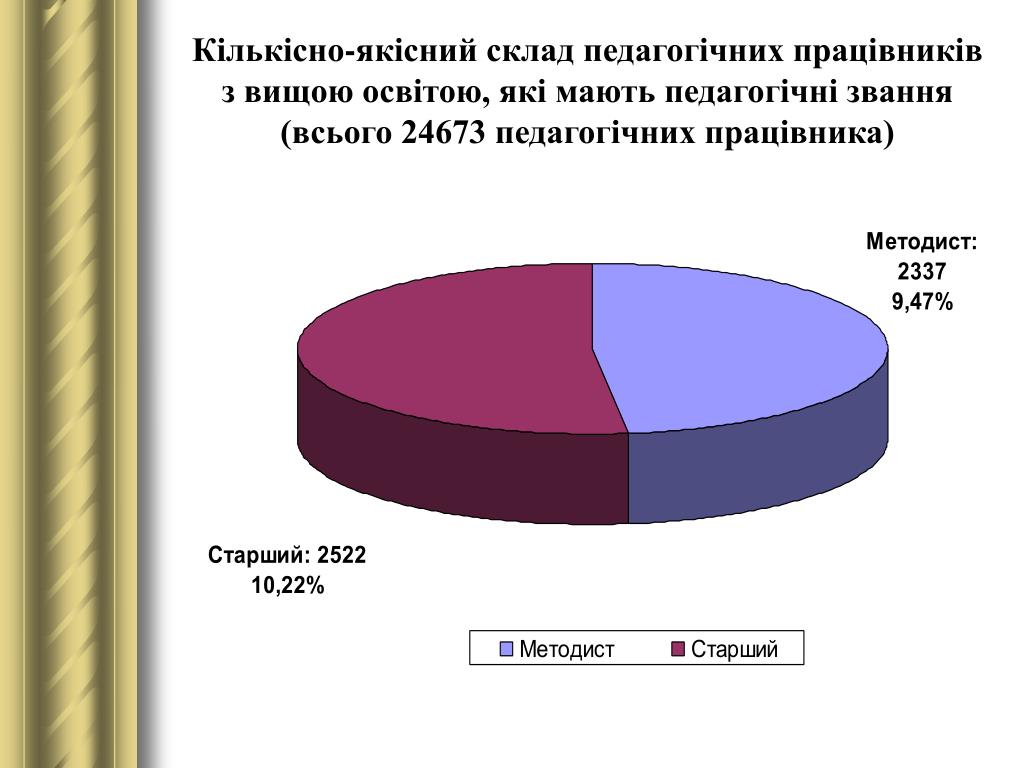 Кількісно-якісний склад педагогічних працівників з вищою освітою, які мають педагогічні звання (всього 24673 педагогічних працівника)

Методист: 2337 9,47%

Старший: 2522 10,22%

Методист Старший